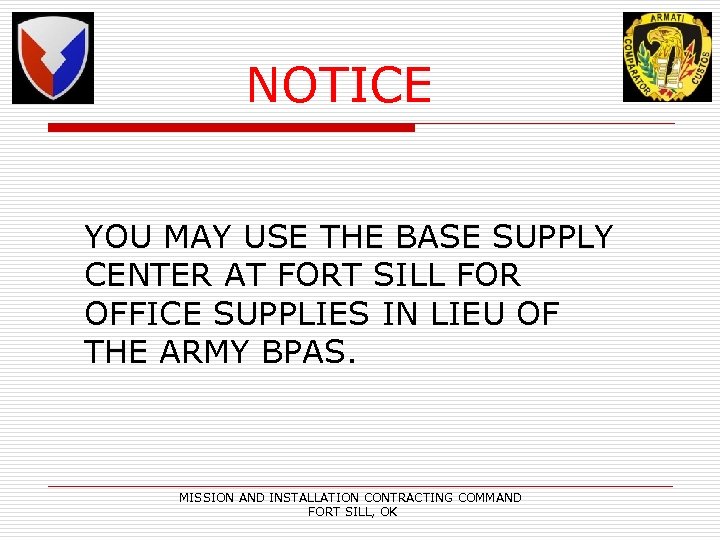 ARMATI
COMPARATOR
CUSTOS

NOTICE

YOU MAY USE THE BASE SUPPLY CENTER AT FORT SILL FOR OFFICE SUPPLIES IN LIEU OF THE ARMY BPAS.

MISSION AND INSTALLATION CONTRACTING COMMAND
FORT SILL, OK